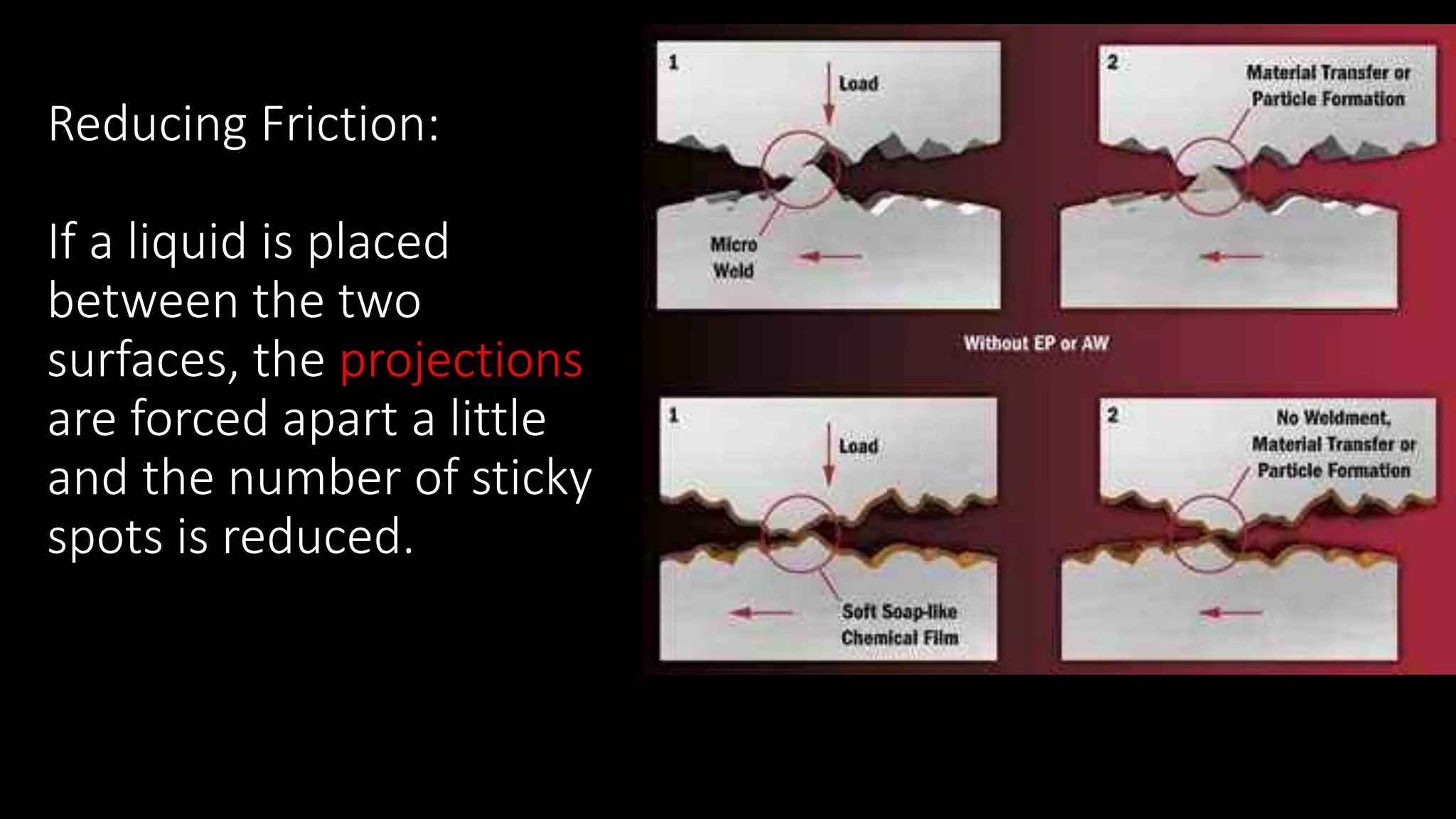 Reducing Friction:

If a liquid is placed between the two surfaces, the projections are forced apart a little and the number of sticky spots is reduced.

1

Load

Micro Weld

2

Material Transfer or Particle Formation

Without EP or AW

1

Load

Soft Soap-like Chemical Film

2

No Weldment, Material Transfer or Particle Formation